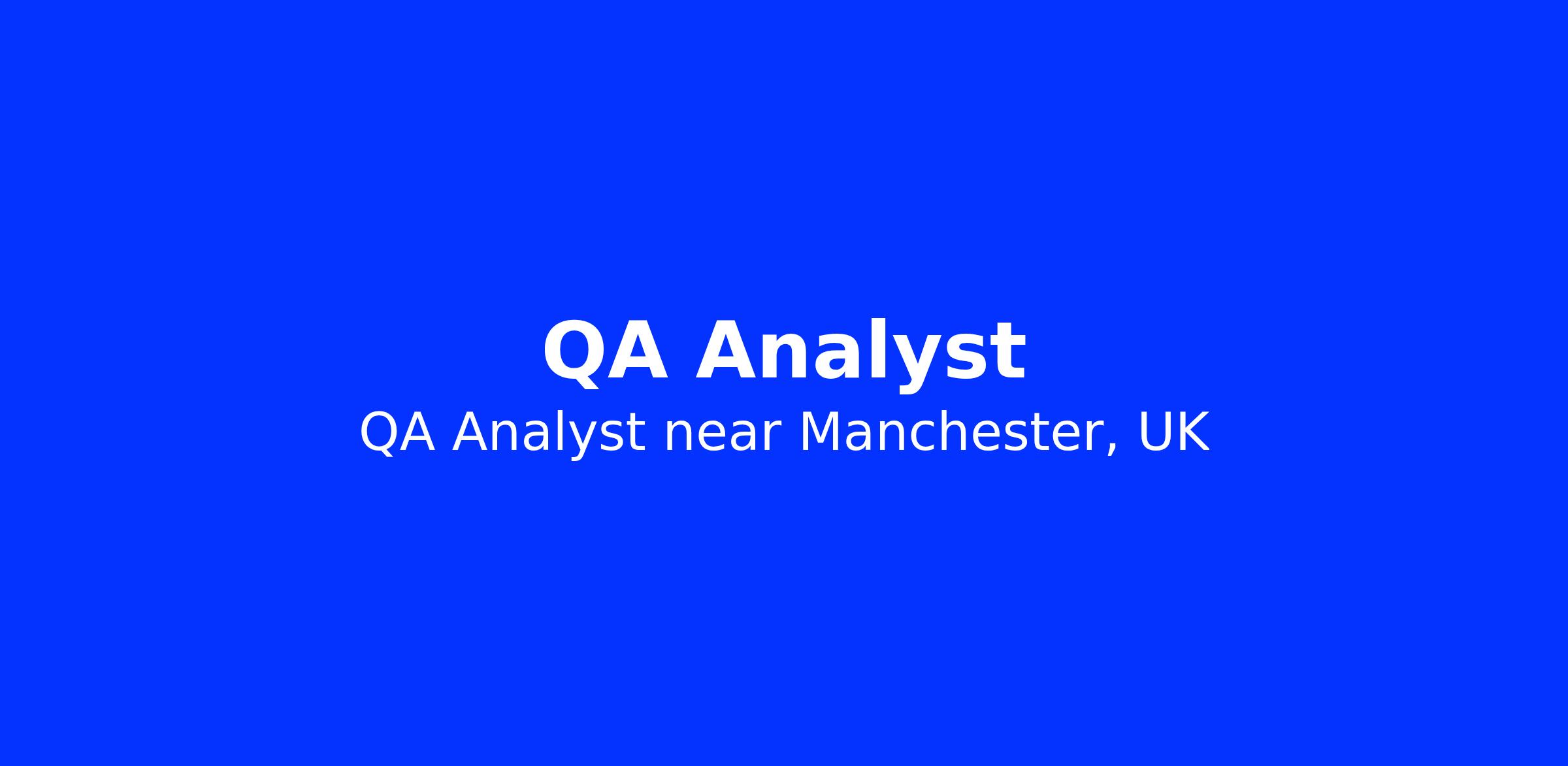 QA Analyst

QA Analyst near Manchester, UK